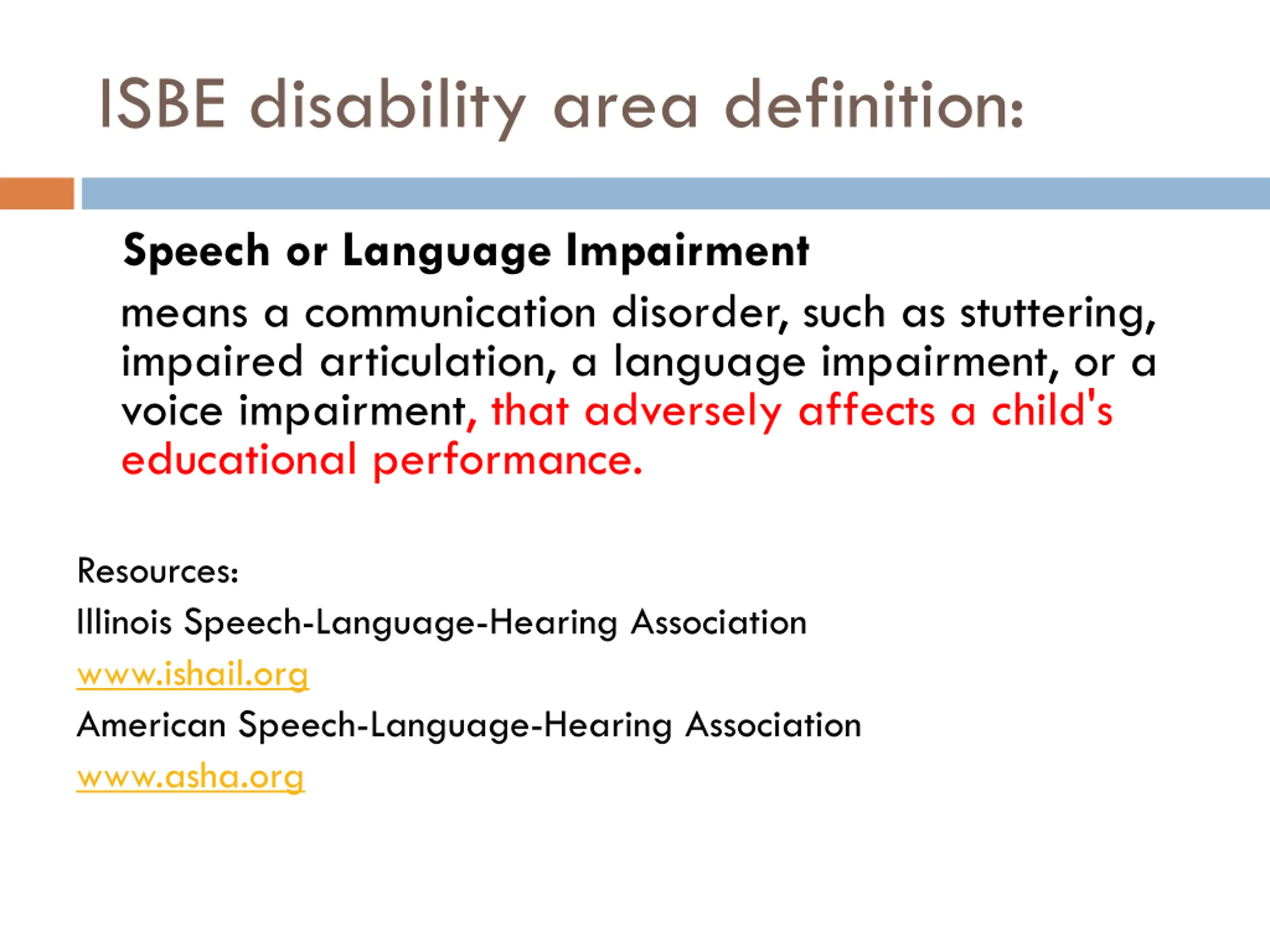 ISBE disability area definition:

Speech or Language Impairment

means a communication disorder, such as stuttering, impaired articulation, a language impairment, or a voice impairment, that adversely affects a child's educational performance.

Resources:

Illinois Speech-Language-Hearing Association

www.ishail.org

American Speech-Language-Hearing Association

www.asha.org